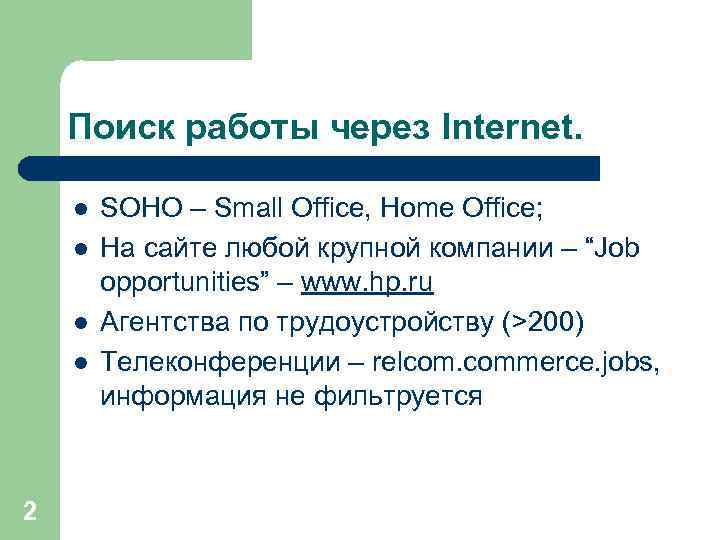 Поиск работы через Internet.

- SOHO – Small Office, Home Office;
- На сайте любой крупной компании – “Job opportunities” – www.hp.ru
- Агентства по трудоустройству (>200)
- Телеконференции – relcom.commerce.jobs, информация не фильтруется

2